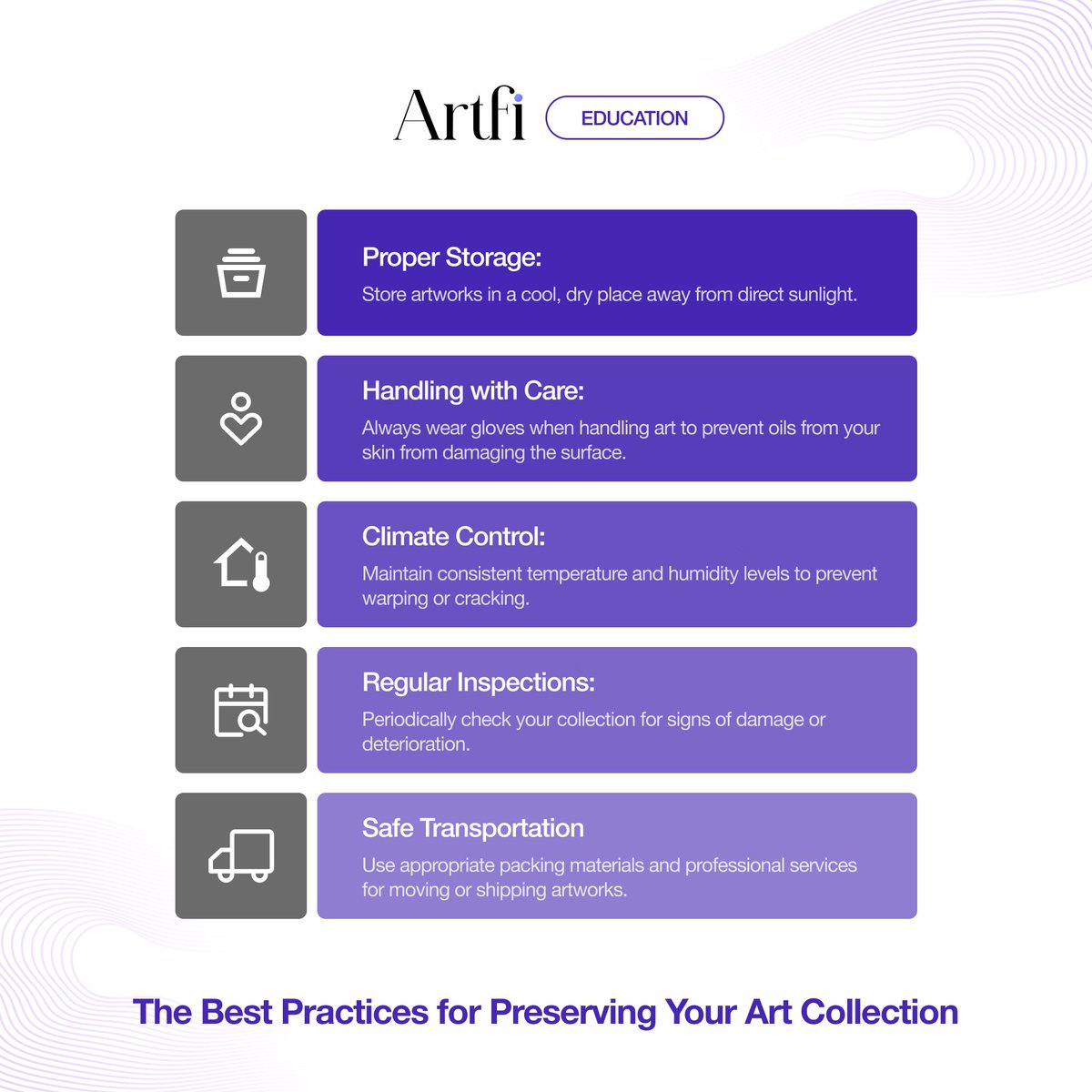 Artfi EDUCATION

Proper Storage:
Store artworks in a cool, dry place away from direct sunlight.

Handling with Care:
Always wear gloves when handling art to prevent oils from your skin from damaging the surface.

Climate Control:
Maintain consistent temperature and humidity levels to prevent warping or cracking.

Regular Inspections:
Periodically check your collection for signs of damage or deterioration.

Safe Transportation
Use appropriate packing materials and professional services for moving or shipping artworks.

The Best Practices for Preserving Your Art Collection